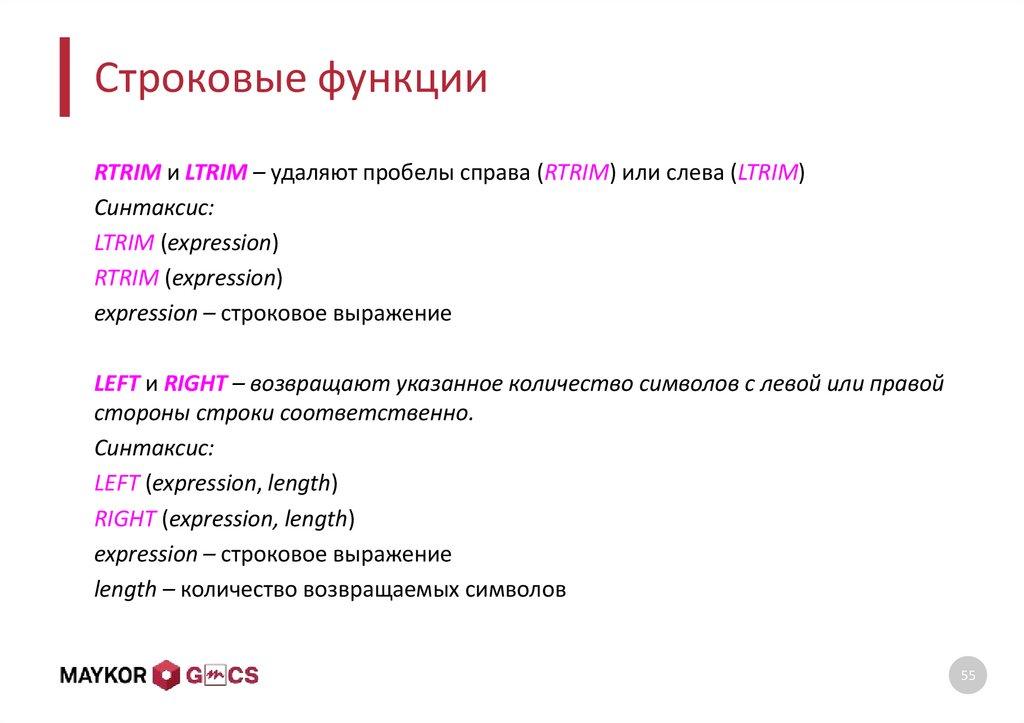 Строковые функции

RTRIM и LTRIM – удаляют пробелы справа (RTRIM) или слева (LTRIM)
Синтаксис:
LTRIM (expression)
RTRIM (expression)
expression – строковое выражение

LEFT и RIGHT – возвращают указанное количество символов с левой или правой стороны строки соответственно.
Синтаксис:
LEFT (expression, length)
RIGHT (expression, length)
expression – строковое выражение
length – количество возвращаемых символов

MAYKOR GMCS

55